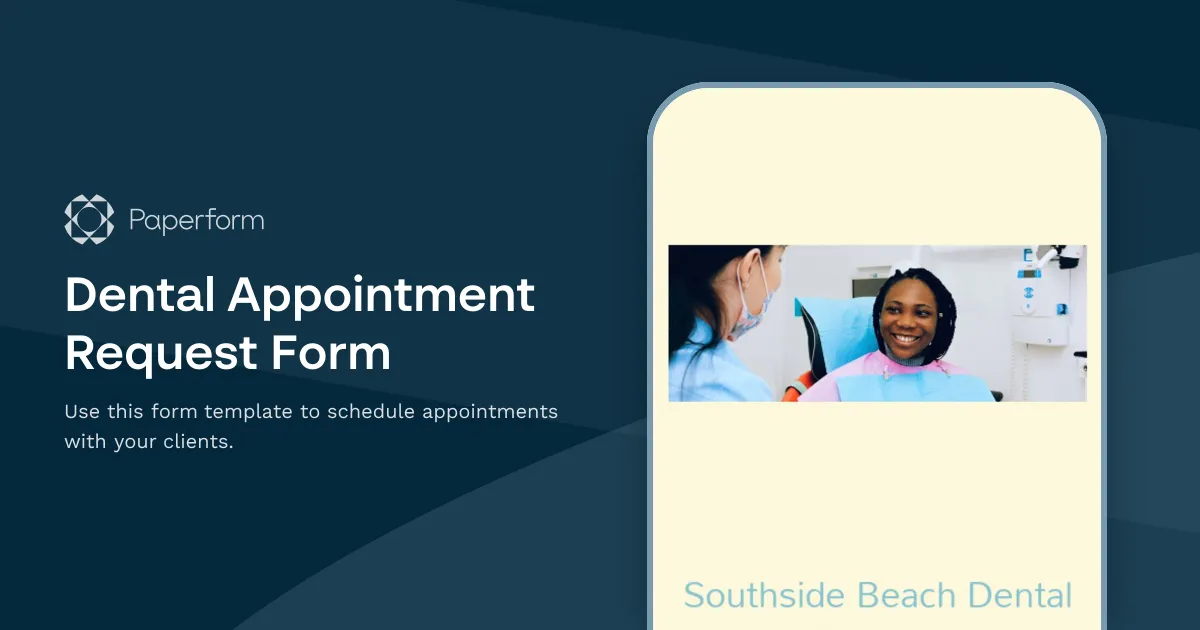 Paperform

Dental Appointment Request Form

Use this form template to schedule appointments with your clients.

Southside Beach Dental